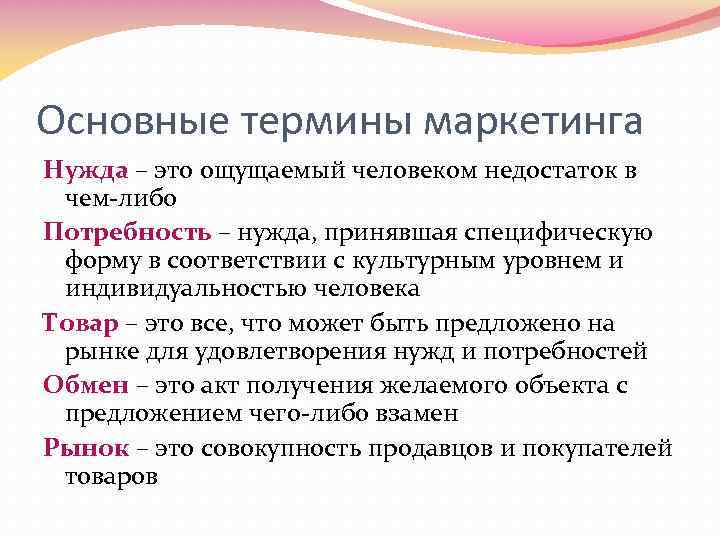 Основные термины маркетинга

Нужда – это ощущаемый человеком недостаток в чем-либо

Потребность – нужда, принявшая специфическую форму в соответствии с культурным уровнем и индивидуальностью человека

Товар – это все, что может быть предложено на рынке для удовлетворения нужд и потребностей

Обмен – это акт получения желаемого объекта с предложением чего-либо взамен

Рынок – это совокупность продавцов и покупателей товаров